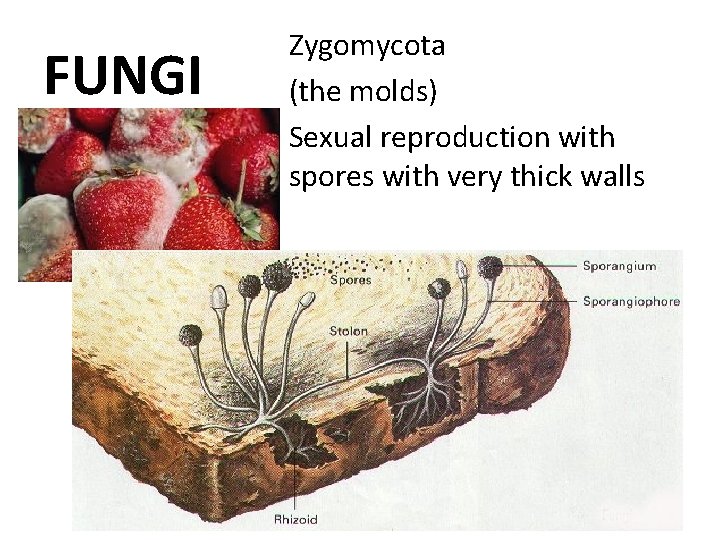 FUNGI

Zygomycota

(the molds)

Sexual reproduction with spores with very thick walls

Spores

Sporangium

Sporangiophore

Stolon

Rhizoid